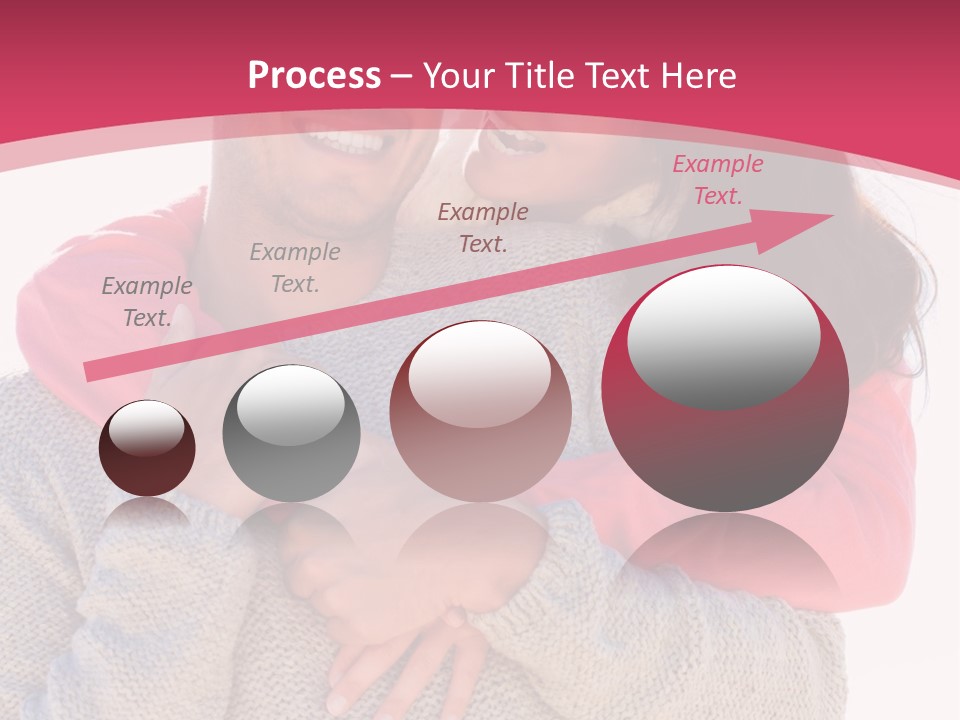 Process – Your Title Text Here

Example Text.

Example Text.

Example Text.

Example Text.